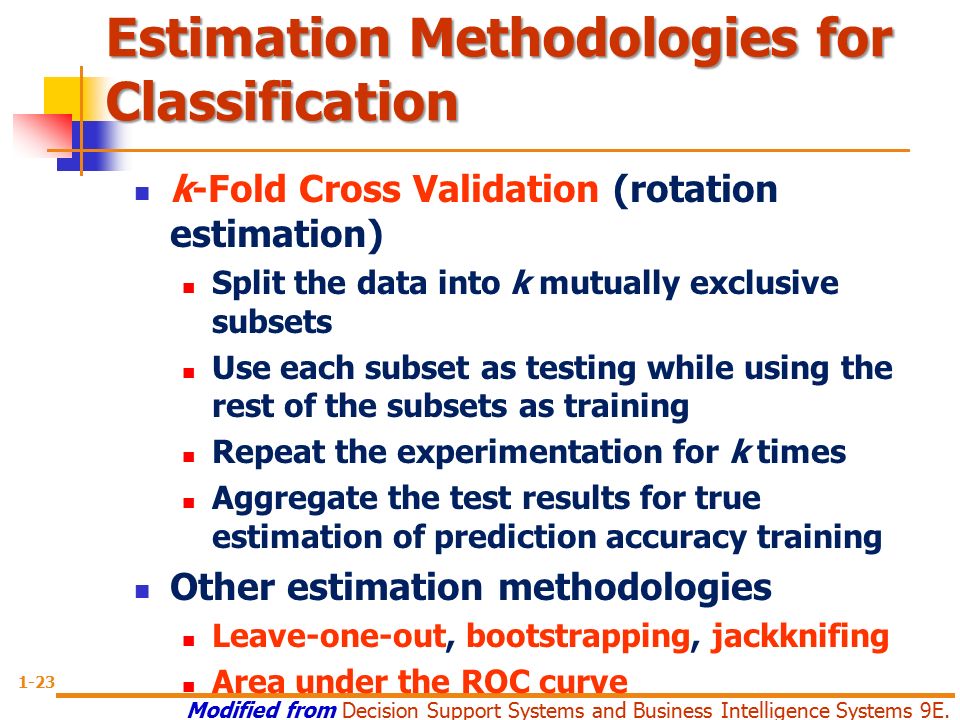 Estimation Methodologies for Classification

- k-Fold Cross Validation (rotation estimation)
  - Split the data into k mutually exclusive subsets
  - Use each subset as testing while using the rest of the subsets as training
  - Repeat the experimentation for k times
  - Aggregate the test results for true estimation of prediction accuracy training
- Other estimation methodologies
  - Leave-one-out, bootstrapping, jackknifing
  - Area under the ROC curve

1-23

Modified from Decision Support Systems and Business Intelligence Systems 9E.